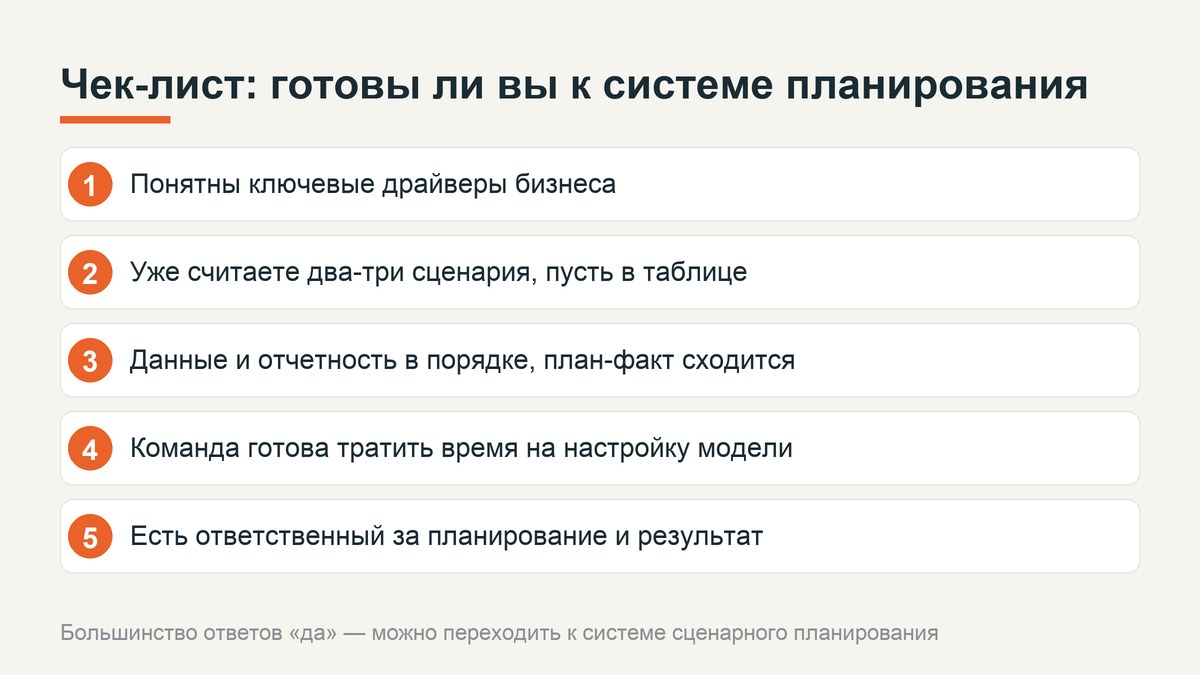 Чек-лист: готовы ли вы к системе планирования

1 Понятны ключевые драйверы бизнеса

2 Уже считаете два-три сценария, пусть в таблице

3 Данные и отчетность в порядке, план-факт сходится

4 Команда готова тратить время на настройку модели

5 Есть ответственный за планирование и результат

Большинство ответов «да» — можно переходить к системе сценарного планирования